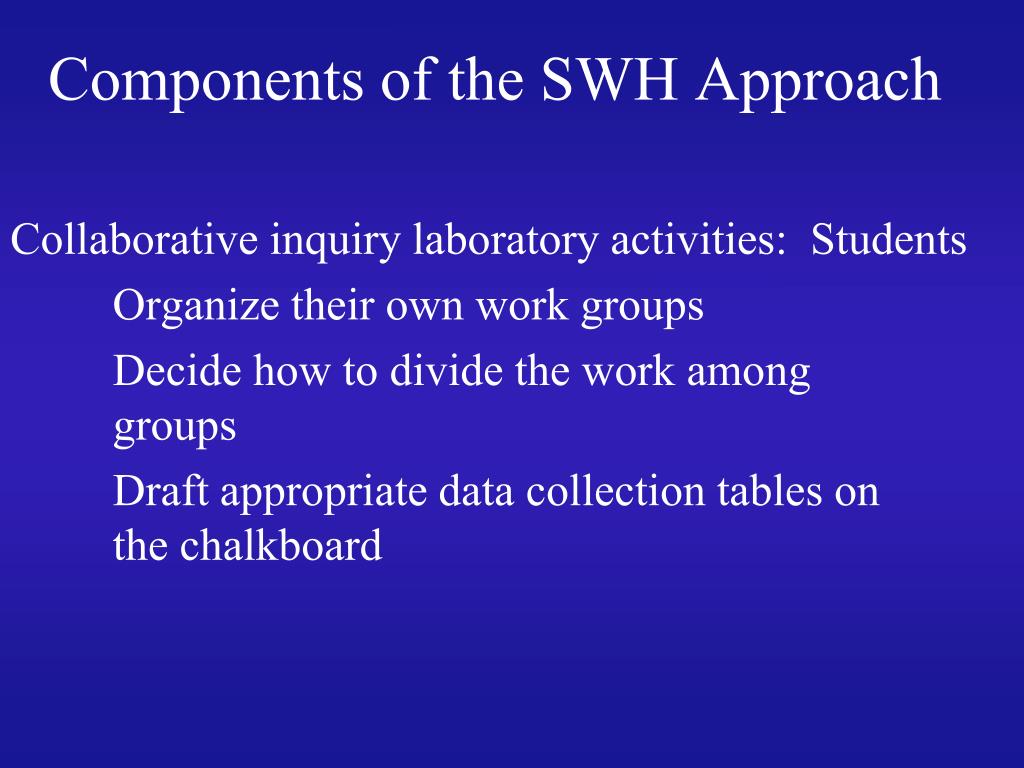 Components of the SWH Approach

Collaborative inquiry laboratory activities: Students

Organize their own work groups

Decide how to divide the work among groups

Draft appropriate data collection tables on the chalkboard